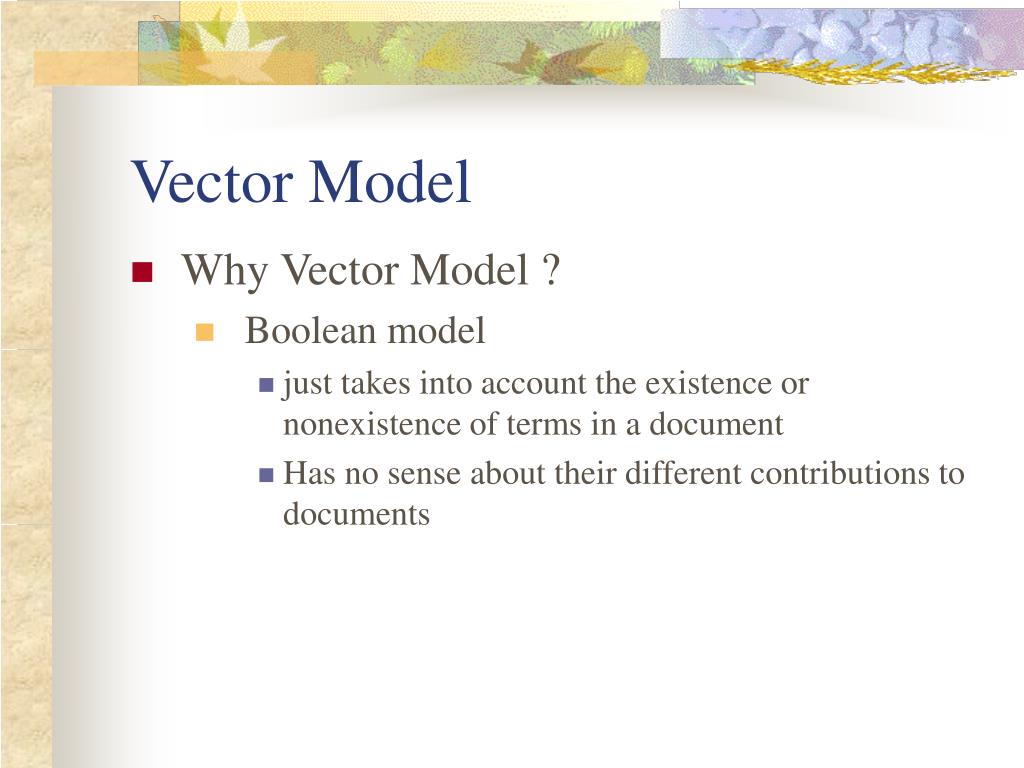 Vector Model

Why Vector Model ?

Boolean model

just takes into account the existence or nonexistence of terms in a document

Has no sense about their different contributions to documents